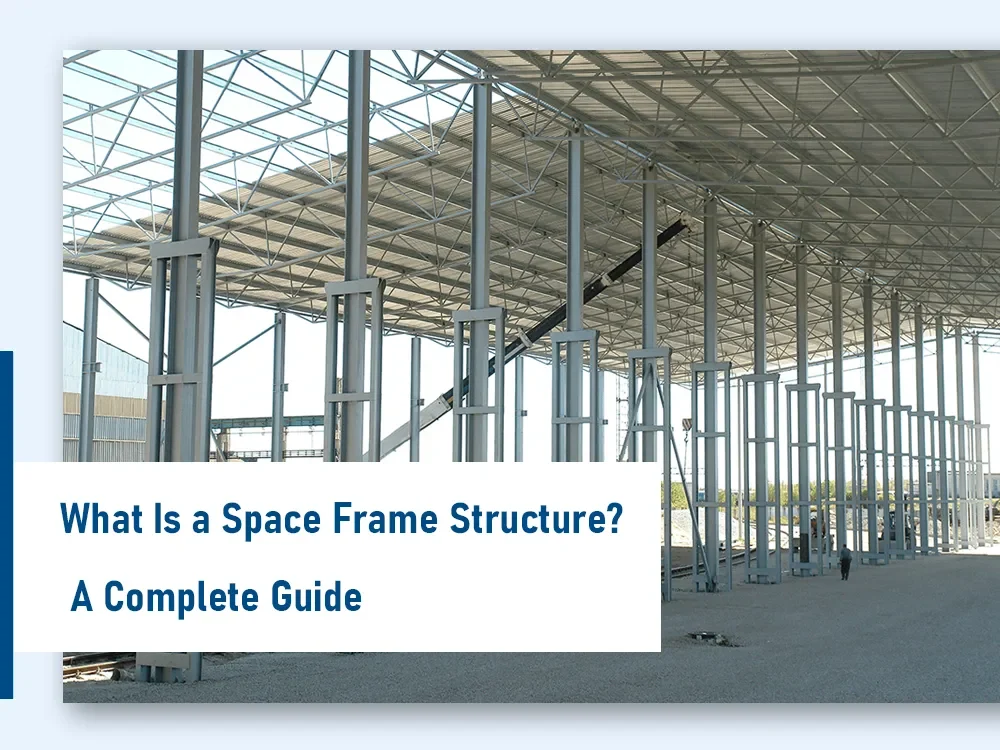 What Is a Space Frame Structure?

A Complete Guide